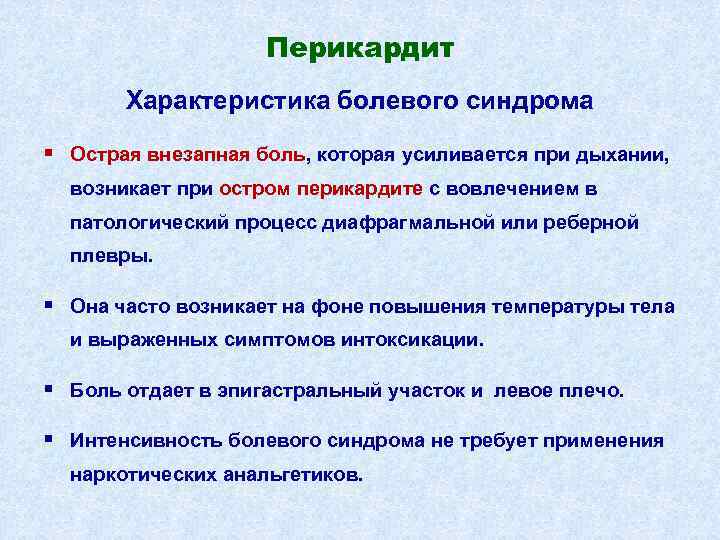 Перикардит

Характеристика болевого синдрома

▪ Острая внезапная боль, которая усиливается при дыхании, возникает при остром перикардите с вовлечением в патологический процесс диафрагмальной или реберной плевры.

▪ Она часто возникает на фоне повышения температуры тела и выраженных симптомов интоксикации.

▪ Боль отдает в эпигастральный участок и левое плечо.

▪ Интенсивность болевого синдрома не требует применения наркотических анальгетиков.